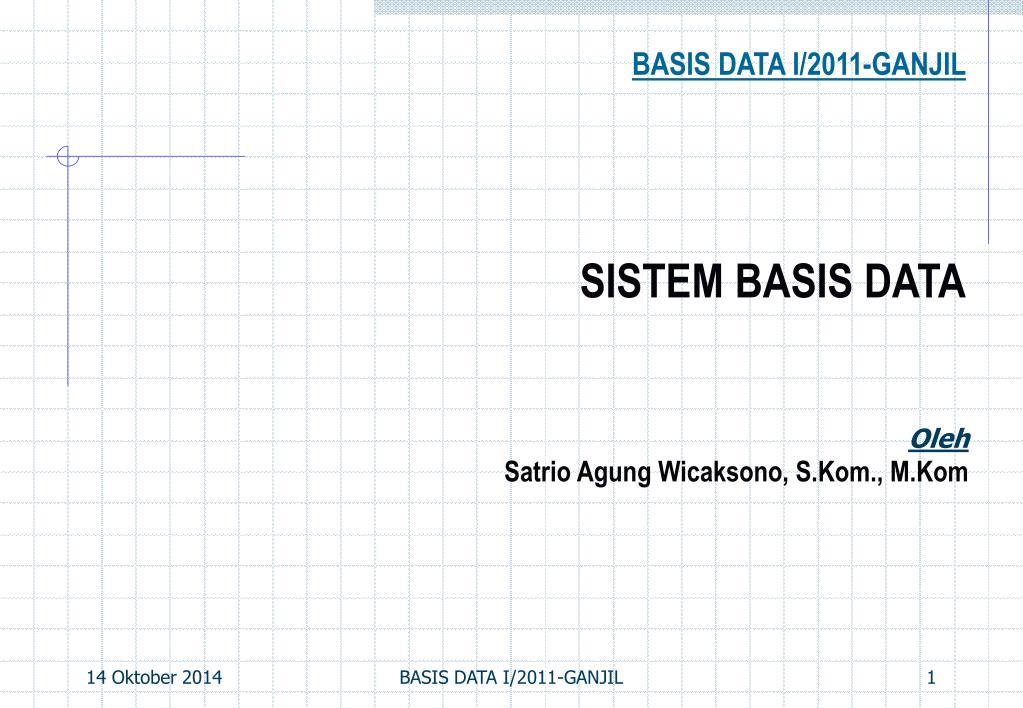 BASIS DATA I/2011-GANJIL

SISTEM BASIS DATA

Oleh
Satrio Agung Wicaksono, S.Kom., M.Kom

14 Oktober 2014

BASIS DATA I/2011-GANJIL

1